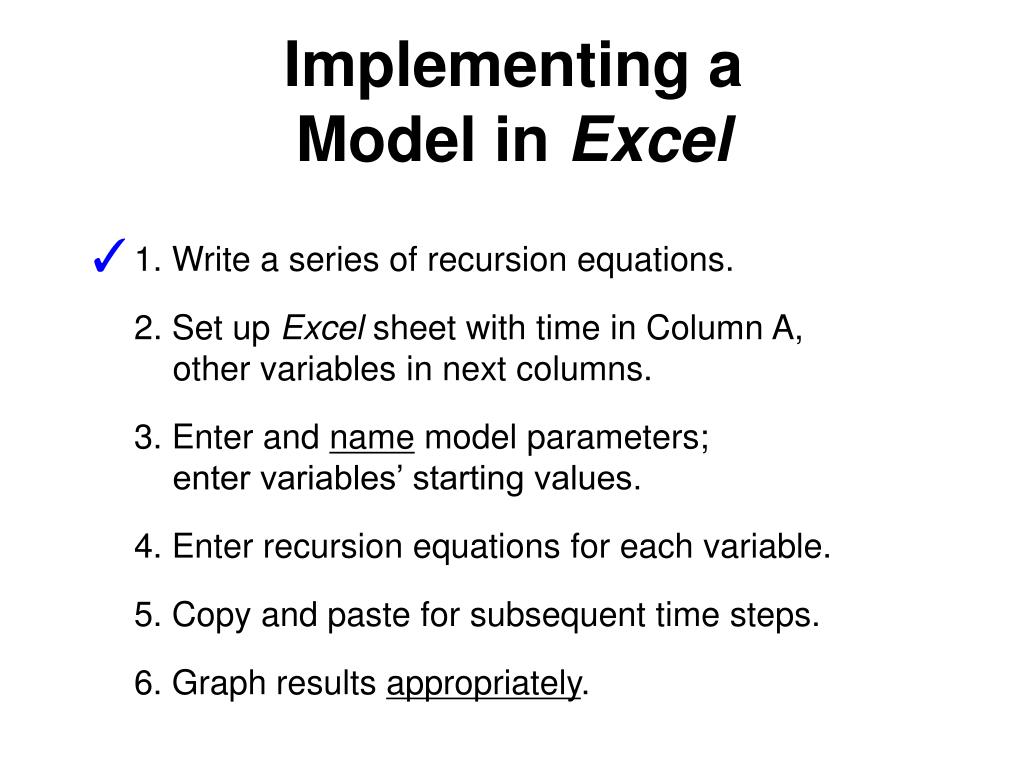 Implementing a
Model in Excel

✓ 1. Write a series of recursion equations.

2. Set up Excel sheet with time in Column A, other variables in next columns.

3. Enter and name model parameters; enter variables' starting values.

4. Enter recursion equations for each variable.

5. Copy and paste for subsequent time steps.

6. Graph results appropriately.